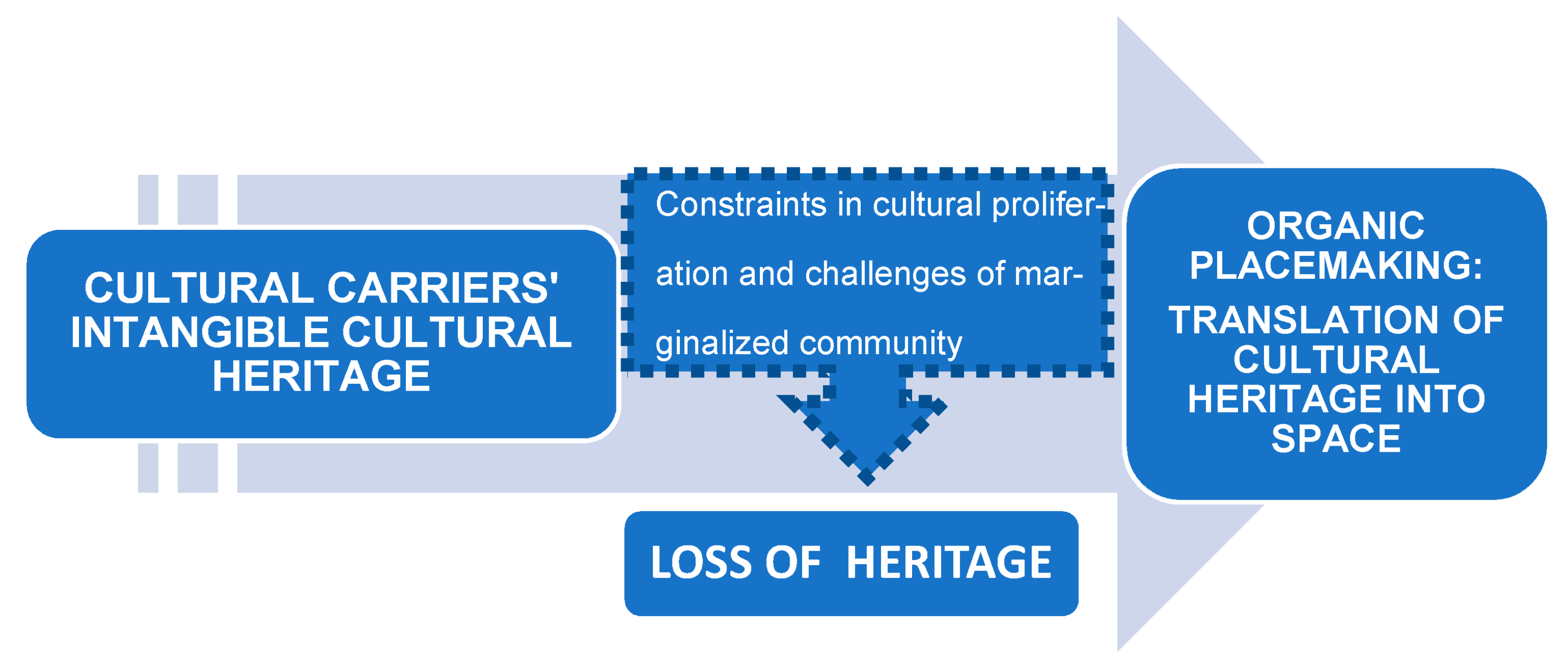 CULTURAL CARRIERS' INTANGIBLE CULTURAL HERITAGE

Constraints in cultural proliferation and challenges of marginalized community

LOSS OF  HERITAGE

ORGANIC PLACEMAKING:

TRANSLATION OF CULTURAL HERITAGE INTO SPACE